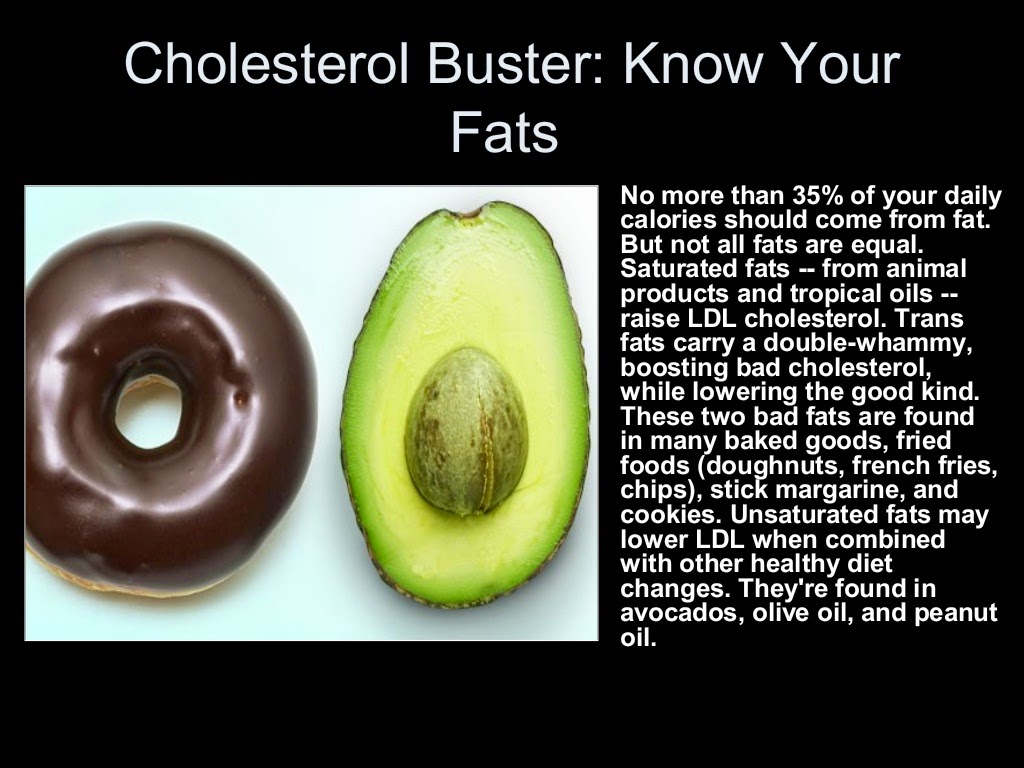 Cholesterol Buster: Know Your Fats

No more than 35% of your daily calories should come from fat. But not all fats are equal. Saturated fats -- from animal products and tropical oils -- raise LDL cholesterol. Trans fats carry a double-whammy, boosting bad cholesterol, while lowering the good kind. These two bad fats are found in many baked goods, fried foods (doughnuts, french fries, chips), stick margarine, and cookies. Unsaturated fats may lower LDL when combined with other healthy diet changes. They're found in avocados, olive oil, and peanut oil.